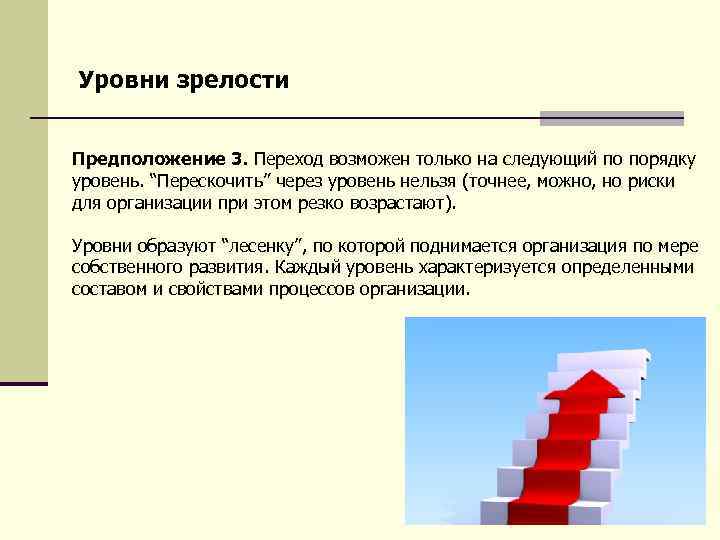 Уровни зрелости

Предположение 3. Переход возможен только на следующий по порядку уровень. “Перескочить” через уровень нельзя (точнее, можно, но риски для организации при этом резко возрастают).

Уровни образуют “лесенку”, по которой поднимается организация по мере собственного развития. Каждый уровень характеризуется определенными составом и свойствами процессов организации.